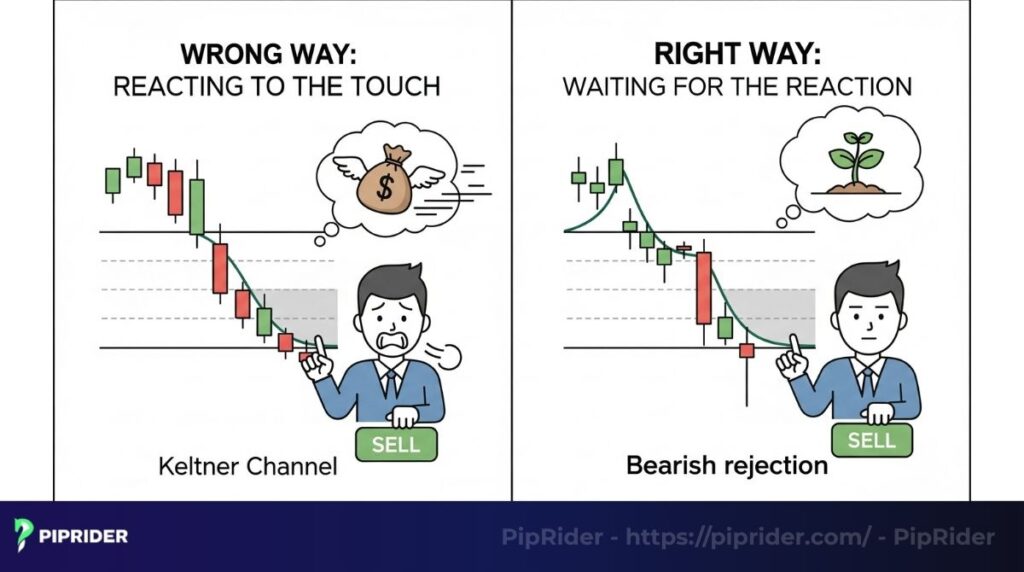 WRONG WAY:
REACTING TO THE TOUCH

$

SELL

Keltner Channel

RIGHT WAY:
WAITING FOR THE REACTION

SELL

Bearish rejection

PIPRIDER

PipRider - https://piprider.com/ - PipRider